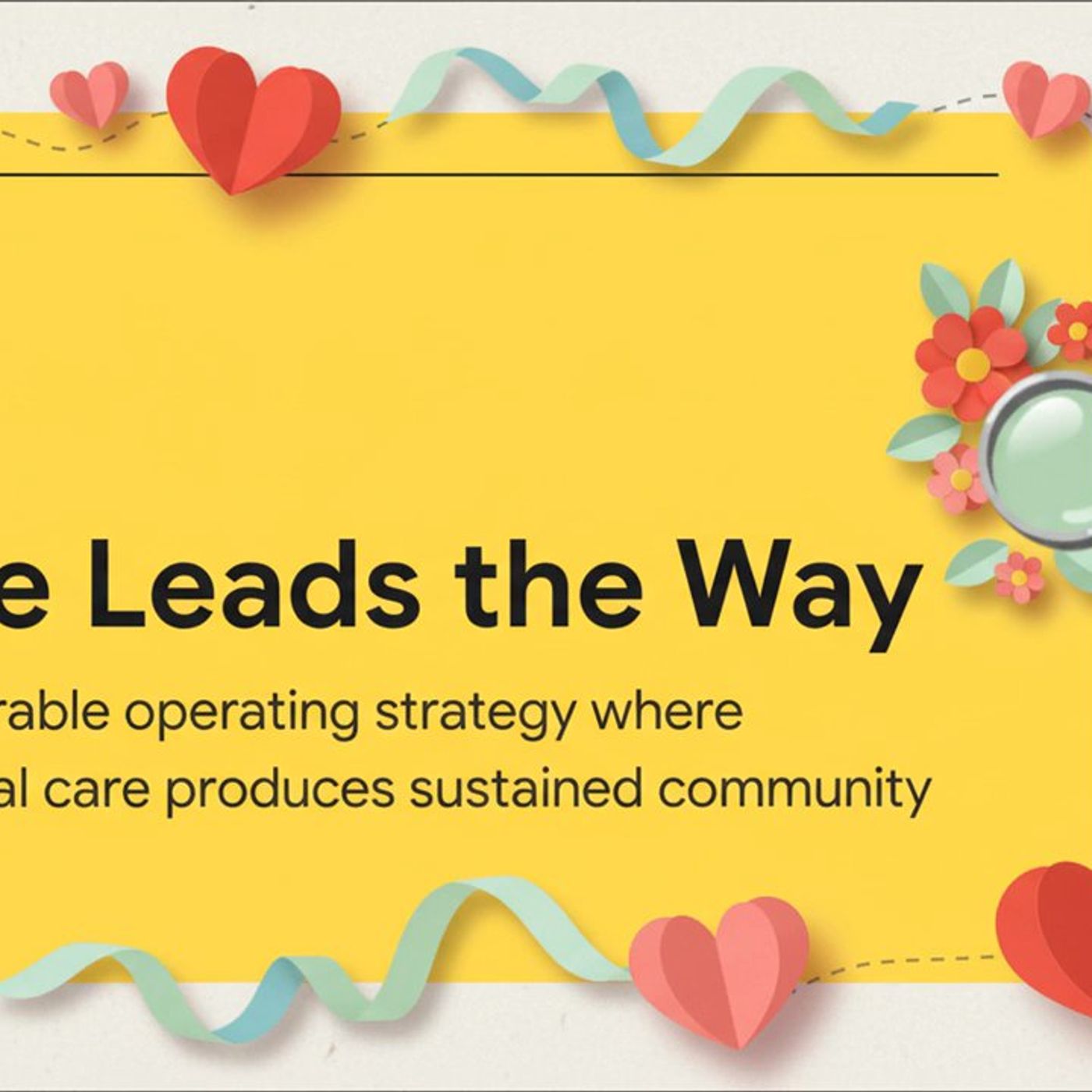 e Leads the Way

rable operating strategy where
al care produces sustained community